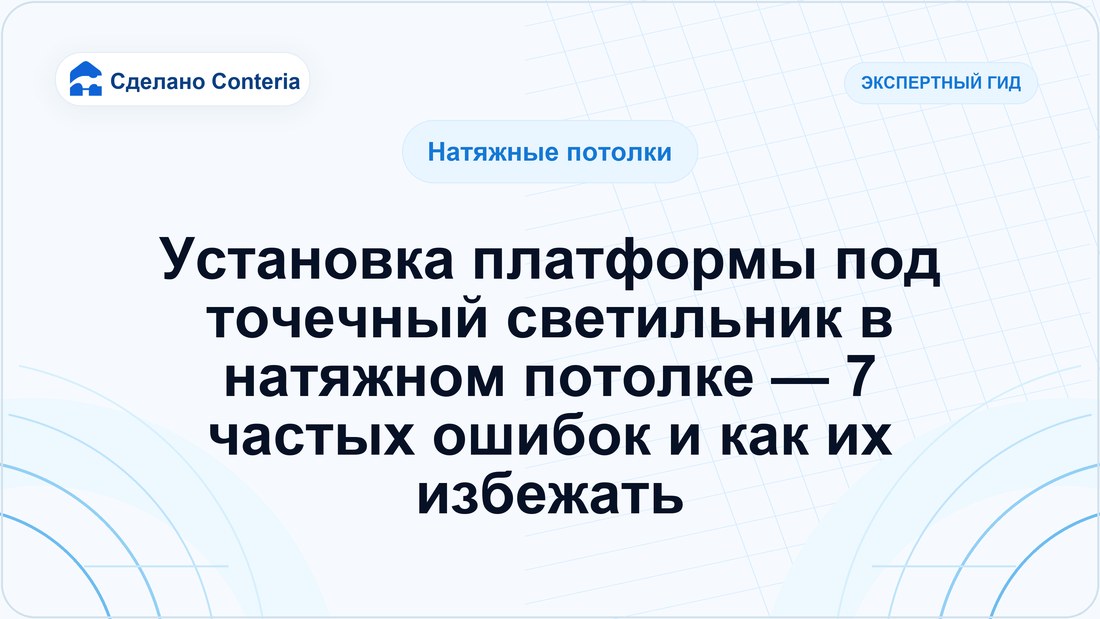 Сделано Conteria

ЭКСПЕРТНЫЙ ГИД

Натяжные потолки

Установка платформы под точечный светильник в натяжном потолке — 7 частых ошибок и как их избежать